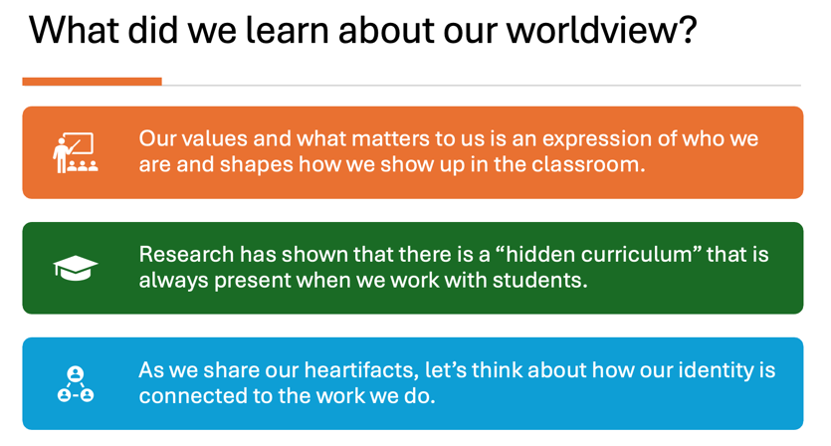 What did we learn about our worldview?

Our values and what matters to us is an expression of who we are and shapes how we show up in the classroom.

Research has shown that there is a “hidden curriculum” that is always present when we work with students.

As we share our heartifacts, let’s think about how our identity is connected to the work we do.